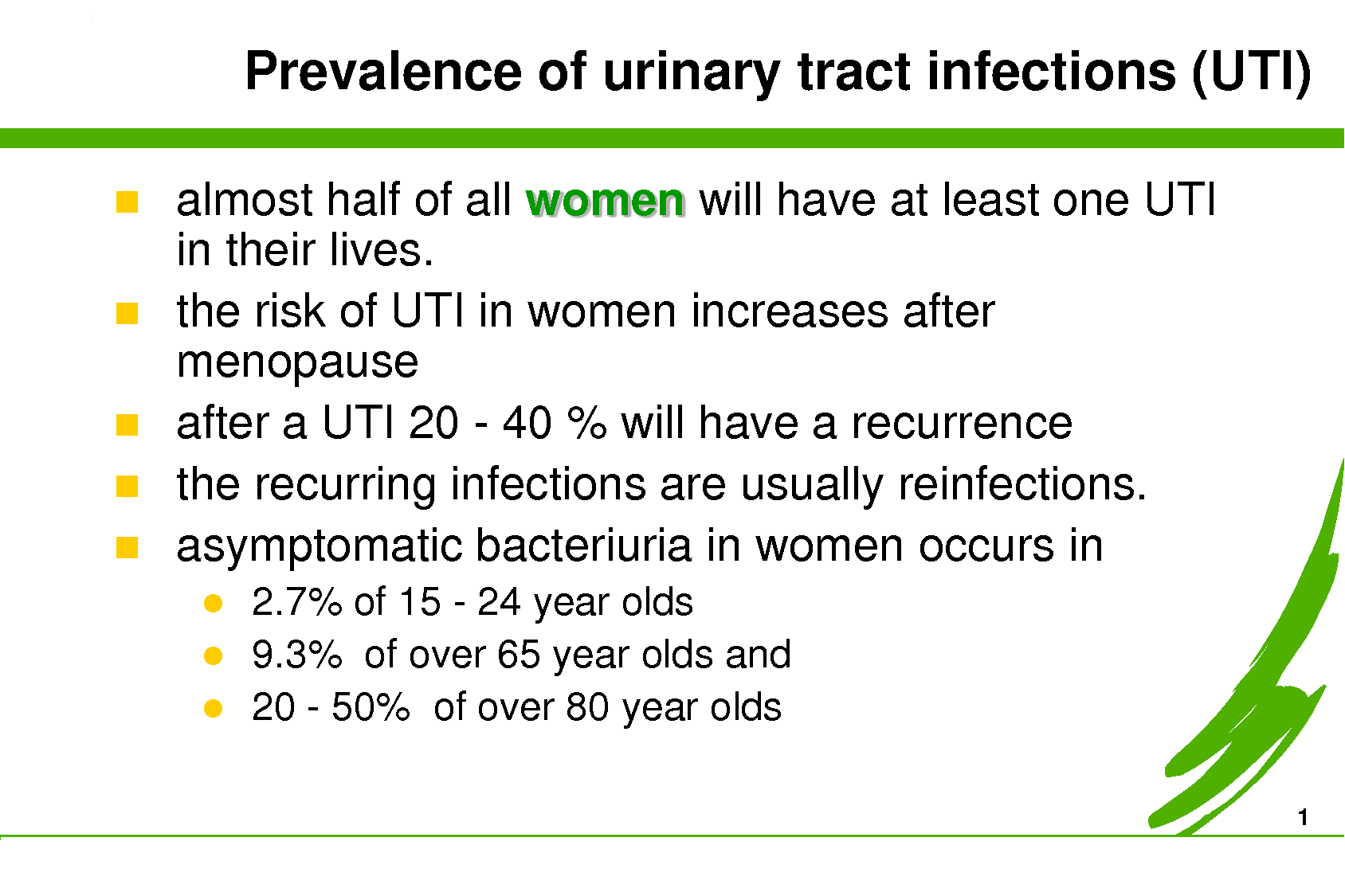 Prevalence of urinary tract infections (UTI)

- almost half of all women will have at least one UTI in their lives.
- the risk of UTI in women increases after menopause
- after a UTI 20 - 40 % will have a recurrence
- the recurring infections are usually reinfections.
- asymptomatic bacteriuria in women occurs in
  - 2.7% of 15 - 24 year olds
  - 9.3% of over 65 year olds and
  - 20 - 50% of over 80 year olds

1